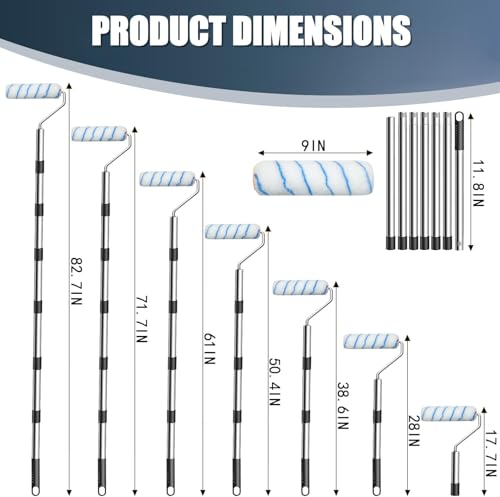 PRODUCT DIMENSIONS

9IN

11.8IN

82.7IN

71.7IN

61IN

50.4IN

38.6IN

28IN

17.7IN